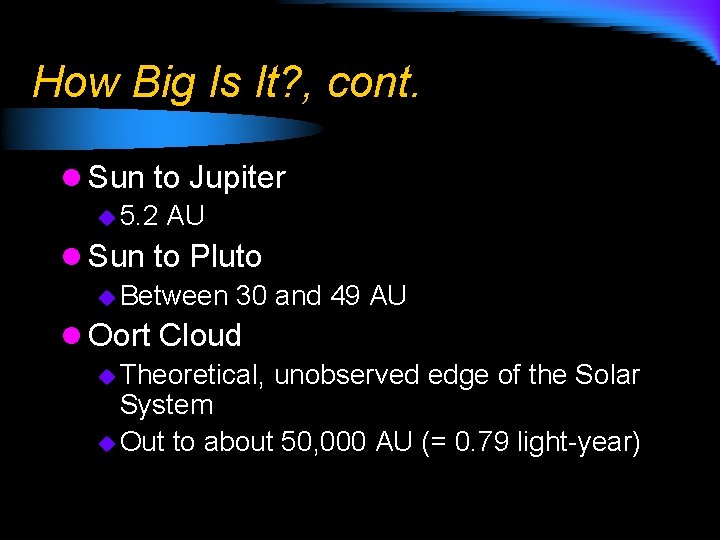 How Big Is It?, cont.

- Sun to Jupiter
  - 5.2 AU
- Sun to Pluto
  - Between 30 and 49 AU
- Oort Cloud
  - Theoretical, unobserved edge of the Solar System
  - Out to about 50,000 AU (= 0.79 light-year)